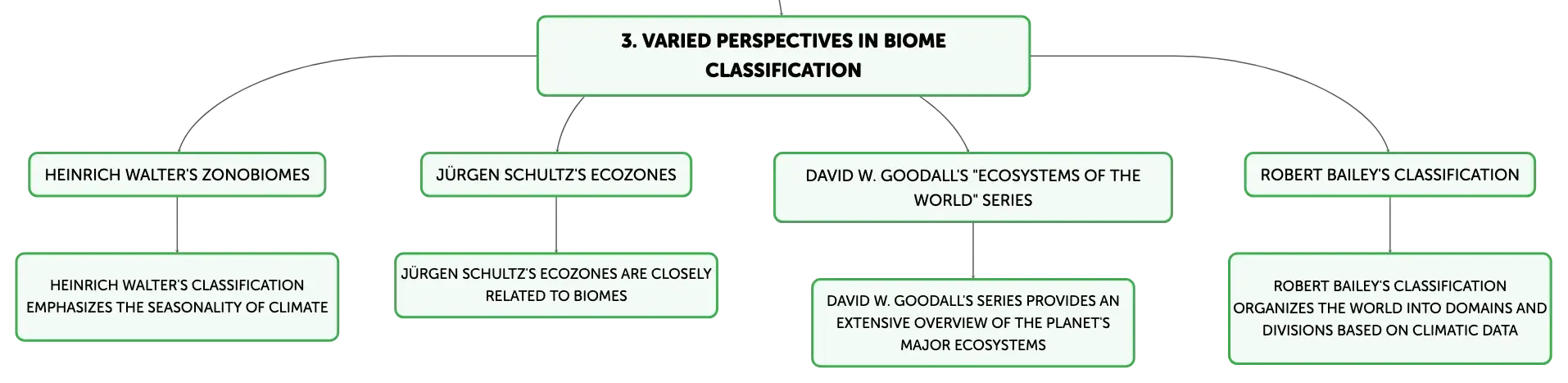 3. VARIED PERSPECTIVES IN BIOME CLASSIFICATION

HEINRICH WALTER'S ZONOBIOMES

HEINRICH WALTER'S CLASSIFICATION EMPHASIZES THE SEASONALITY OF CLIMATE

JÜRGEN SCHULTZ'S ECOZONES

JÜRGEN SCHULTZ'S ECOZONES ARE CLOSELY RELATED TO BIOMES

DAVID W. GOODALL'S "ECOSYSTEMS OF THE WORLD" SERIES

DAVID W. GOODALL'S SERIES PROVIDES AN EXTENSIVE OVERVIEW OF THE PLANET'S MAJOR ECOSYSTEMS

ROBERT BAILEY'S CLASSIFICATION

ROBERT BAILEY'S CLASSIFICATION ORGANIZES THE WORLD INTO DOMAINS AND DIVISIONS BASED ON CLIMATIC DATA